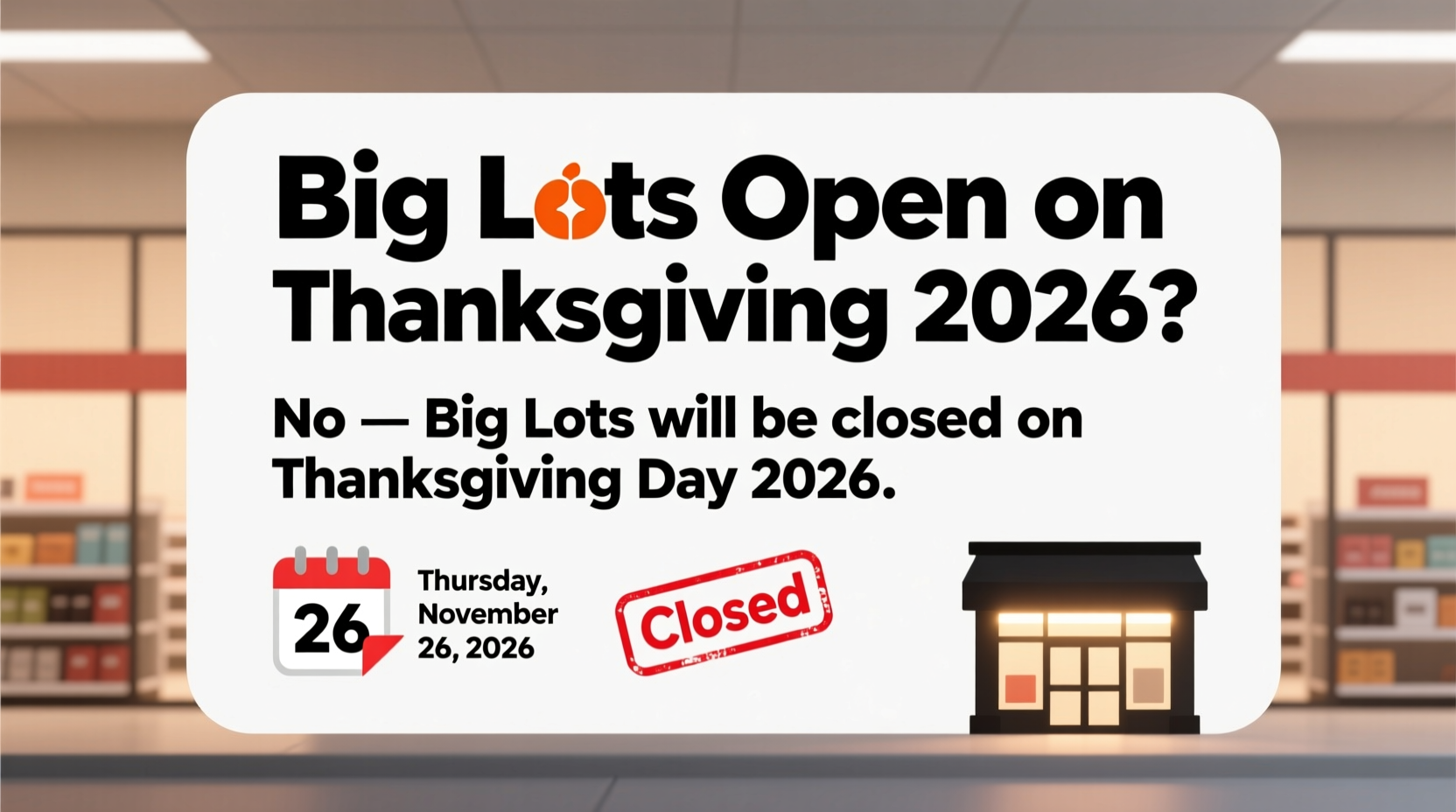 Big Lots Open on Thanksgiving 2026?

No — Big Lots will be closed on Thanksgiving Day 2026.

26

Thursday, November 26, 2026

Closed